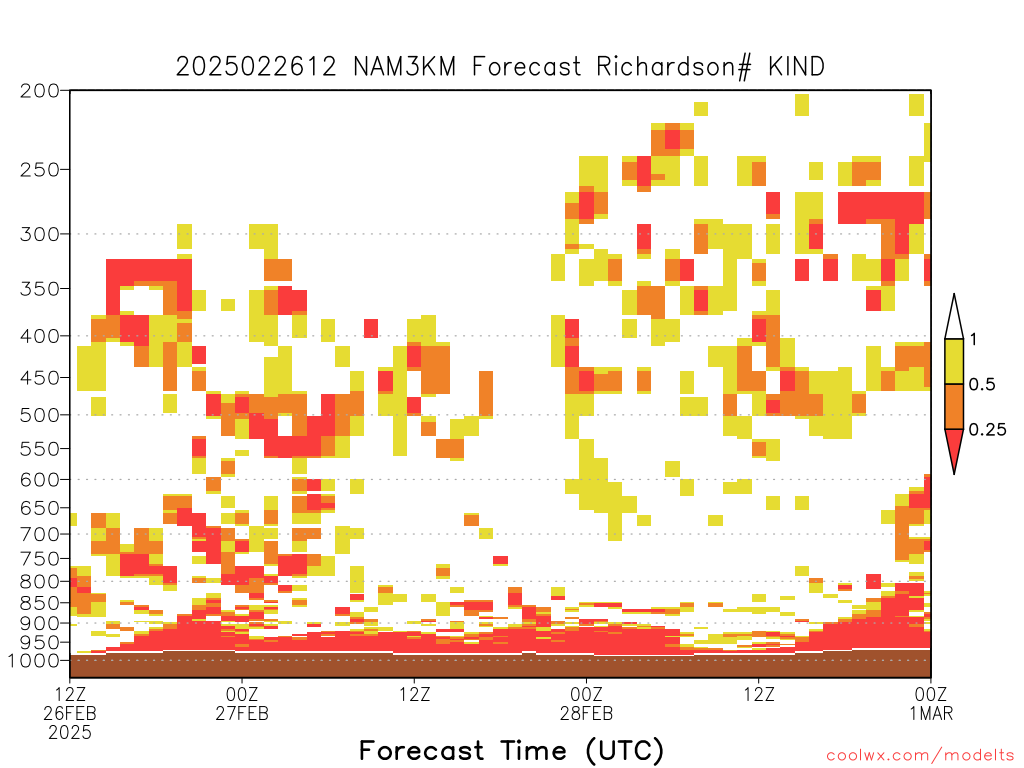 2025022612 NAM3KM Forecast Richardson# KIND

200
250
300
350
400
450
500
550
600
650
700
750
800
850
900
950
1000

1
0.5
0.25

12Z
26FEB
2025

00Z
27FEB

12Z

00Z
28FEB

12Z

00Z
1MAR

Forecast Time (UTC)

coolwx.com/modelts